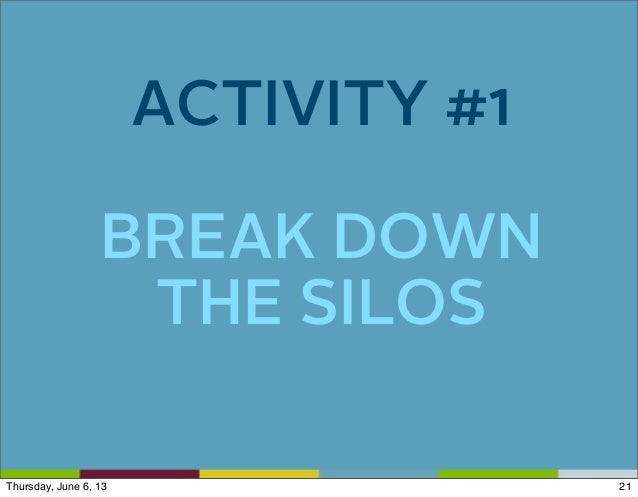 ACTIVITY #1

BREAK DOWN THE SILOS

Thursday, June 6, 13

21